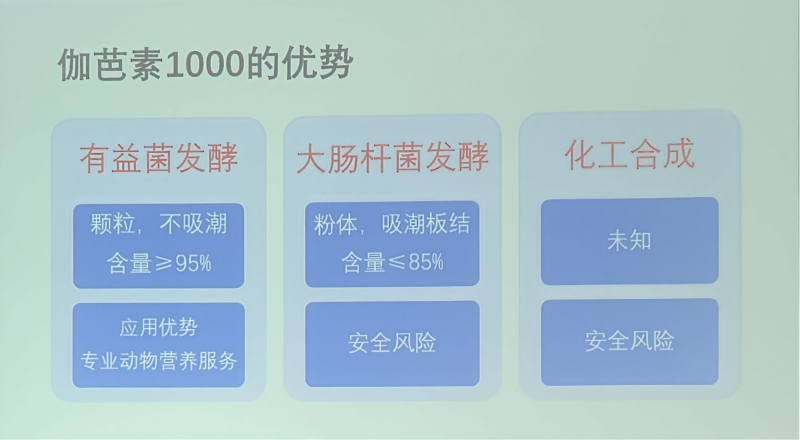 伽芭素1000的优势

有益菌发酵

颗粒，不吸潮
含量≥95%

应用优势
专业动物营养服务

大肠杆菌发酵

粉体，吸潮板结
含量≤85%

安全风险

化工合成

未知

安全风险